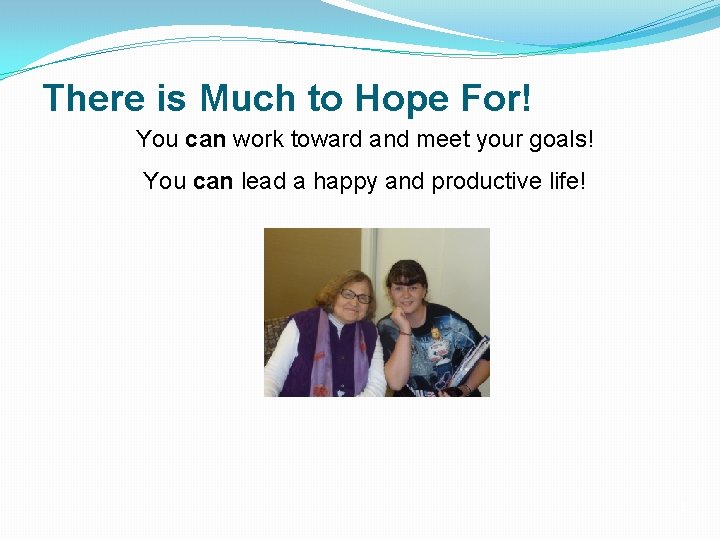 There is Much to Hope For!

You can work toward and meet your goals!

You can lead a happy and productive life!